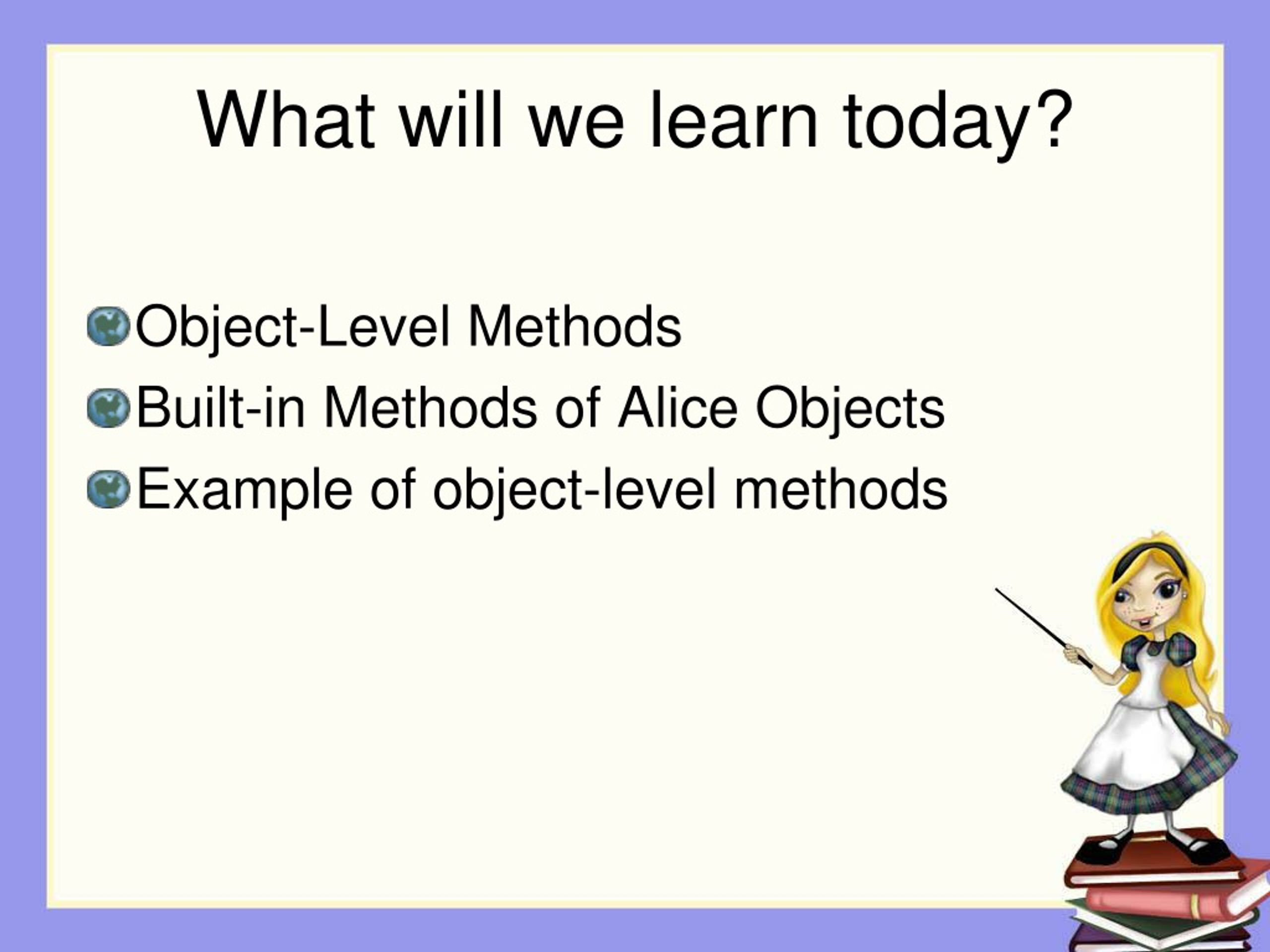 What will we learn today?

Object-Level Methods

Built-in Methods of Alice Objects

Example of object-level methods